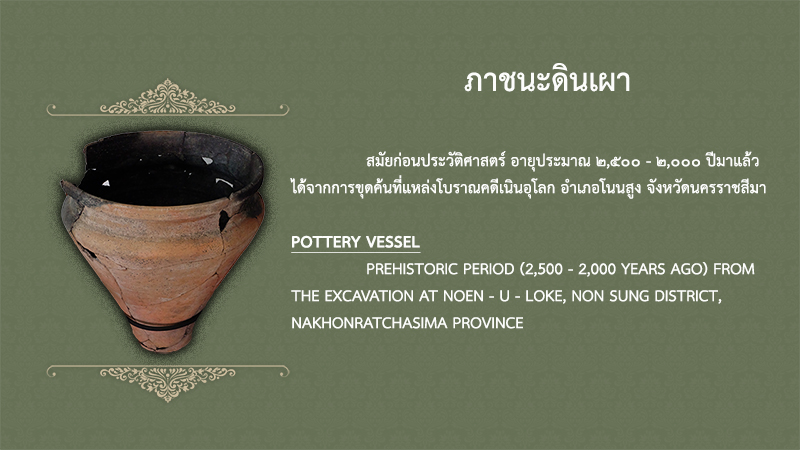 ภาชนะดินเผา

สมัยก่อนประวัติศาสตร์ อายุประมาณ ๒,๕๐๐ - ๒,๐๐๐ ปีมาแล้ว ได้จากการขุดค้นที่แหล่งโบราณคดีเนินอุโลก อำเภอโนนสูง จังหวัดนครราชสีมา

POTTERY VESSEL

PREHISTORIC PERIOD (2,500 - 2,000 YEARS AGO) FROM THE EXCAVATION AT NOEN - U - LOKE, NON SUNG DISTRICT, NAKHONRATCHASIMA PROVINCE